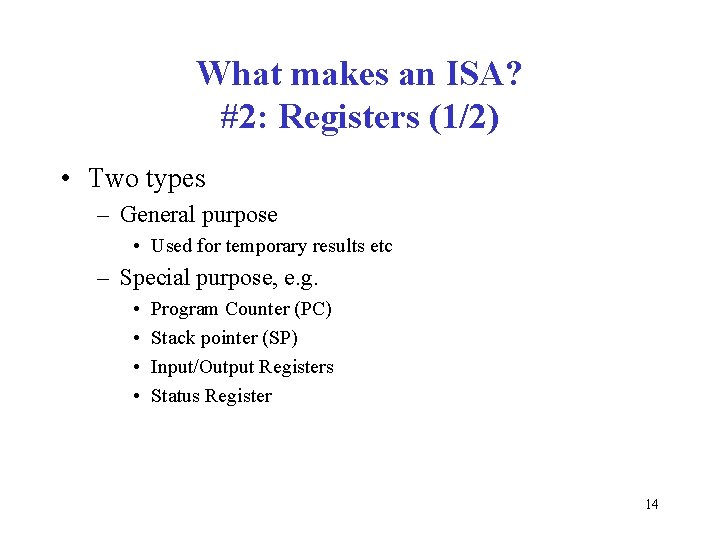 What makes an ISA?
#2: Registers (1/2)

• Two types
– General purpose
• Used for temporary results etc
– Special purpose, e.g.
• Program Counter (PC)
• Stack pointer (SP)
• Input/Output Registers
• Status Register

14